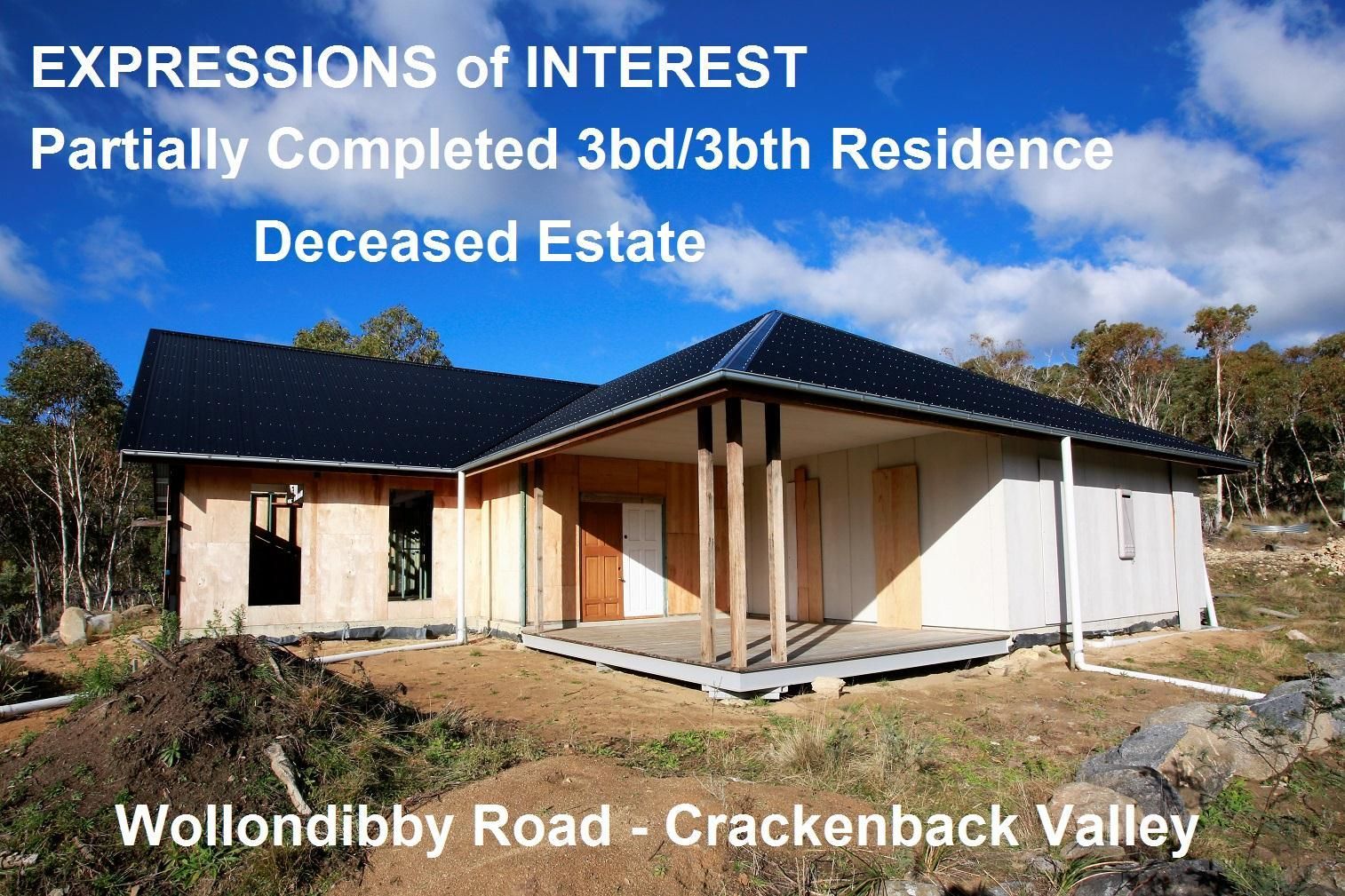 EXPRESSIONS of INTEREST
Partially Completed 3bd/3bth Residence
Deceased Estate

Wollondibby Road - Crackenback Valley